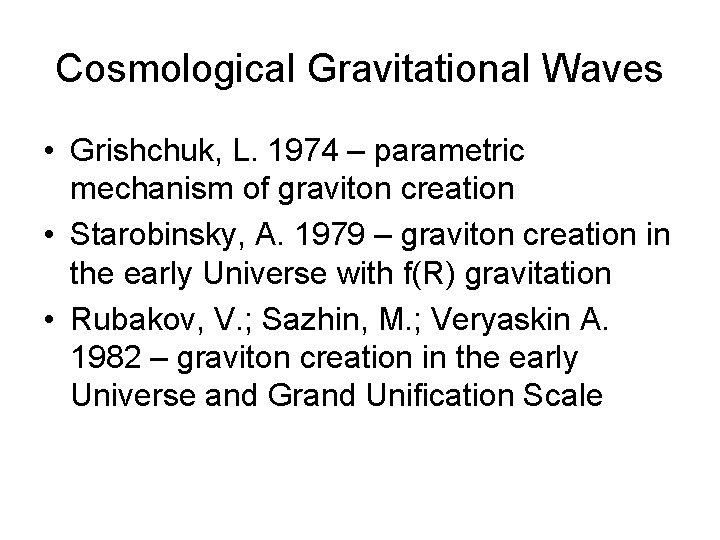 Cosmological Gravitational Waves

• Grishchuk, L. 1974 – parametric mechanism of graviton creation
• Starobinsky, A. 1979 – graviton creation in the early Universe with f(R) gravitation
• Rubakov, V.; Sazhin, M.; Veryaskin A. 1982 – graviton creation in the early Universe and Grand Unification Scale